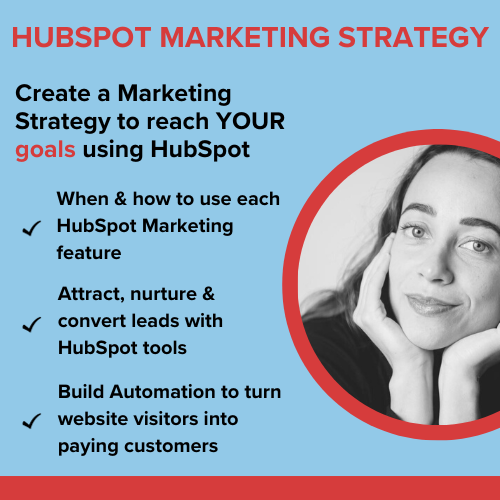 HUBSPOT MARKETING STRATEGY

Create a Marketing Strategy to reach YOUR goals using HubSpot

✓ When & how to use each HubSpot Marketing feature

✓ Attract, nurture & convert leads with HubSpot tools

✓ Build Automation to turn website visitors into paying customers